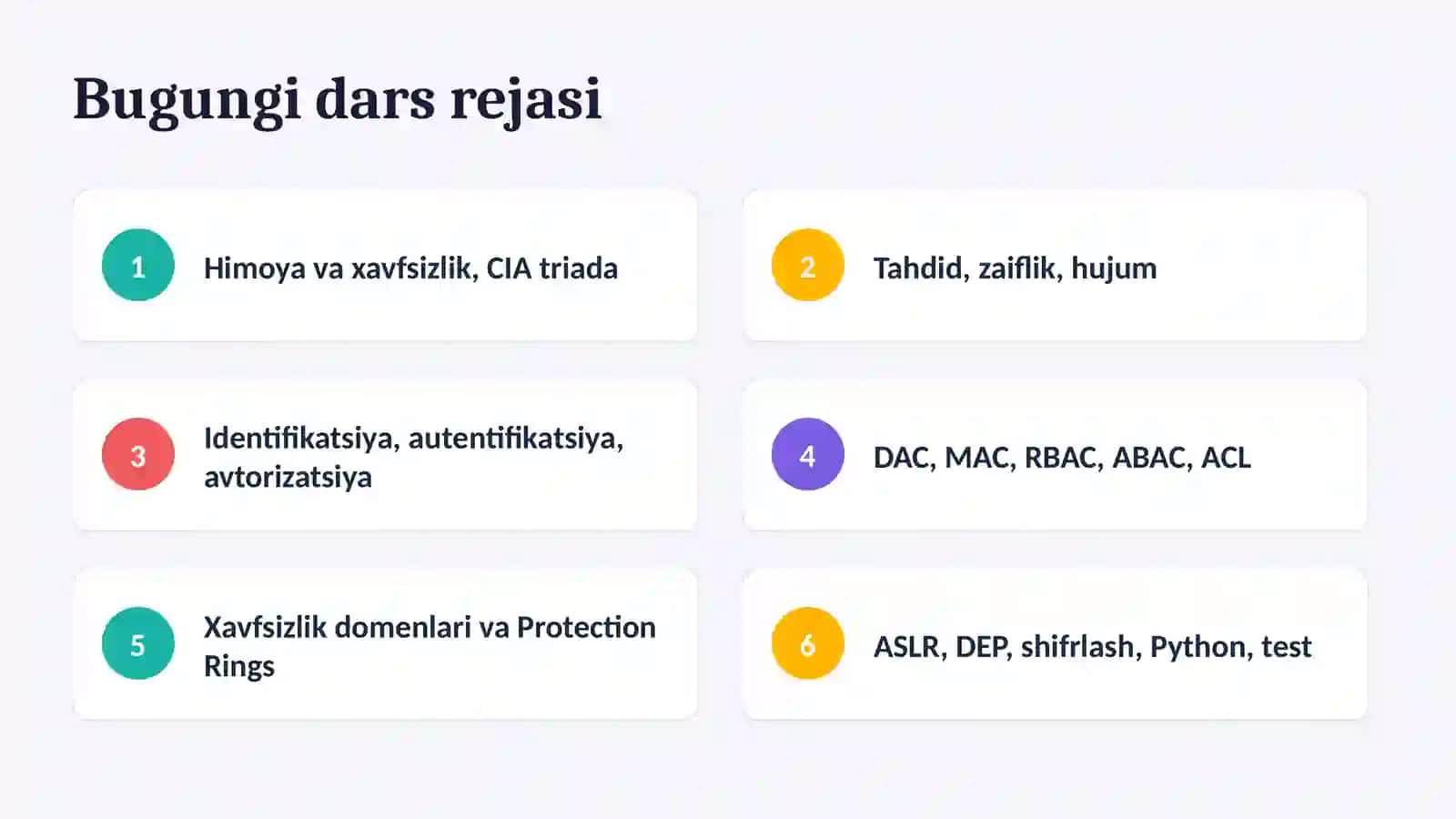 Bugungi dars rejasi

1 Himoya va xavfsizlik, CIA triada

2 Tahdid, zaiflik, hujum

3 Identifikatsiya, autentifikatsiya, avtorizatsiya

4 DAC, MAC, RBAC, ABAC, ACL

5 Xavfsizlik domenlari va Protection Rings

6 ASLR, DEP, shifrlash, Python, test